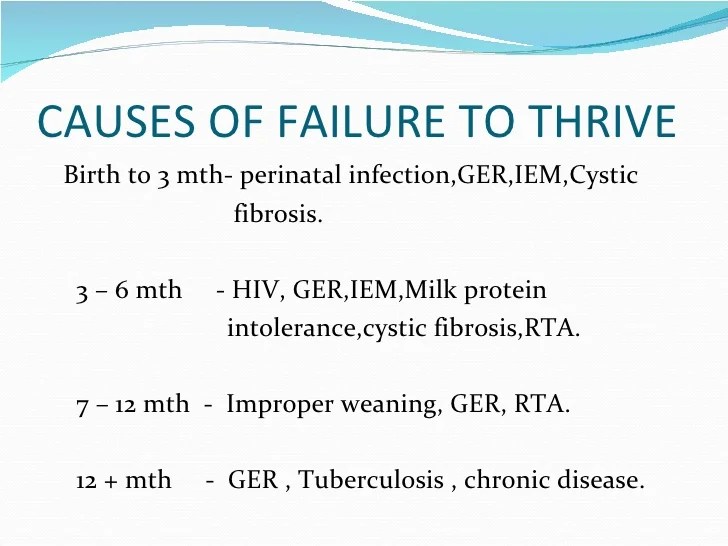 CAUSES OF FAILURE TO THRIVE

Birth to 3 mth- perinatal infection,GER,IEM,Cystic fibrosis.

3 – 6 mth - HIV, GER,IEM,Milk protein intolerance,cystic fibrosis,RTA.

7 – 12 mth - Improper weaning, GER, RTA.

12 + mth - GER , Tuberculosis , chronic disease.